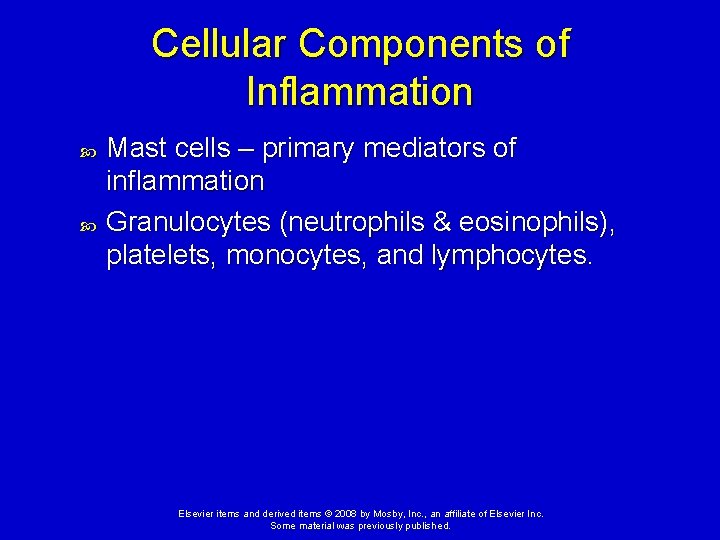 Cellular Components of Inflammation

Mast cells – primary mediators of inflammation

Granulocytes (neutrophils & eosinophils), platelets, monocytes, and lymphocytes.

Elsevier items and derived items © 2008 by Mosby, Inc., an affiliate of Elsevier Inc.
Some material was previously published.